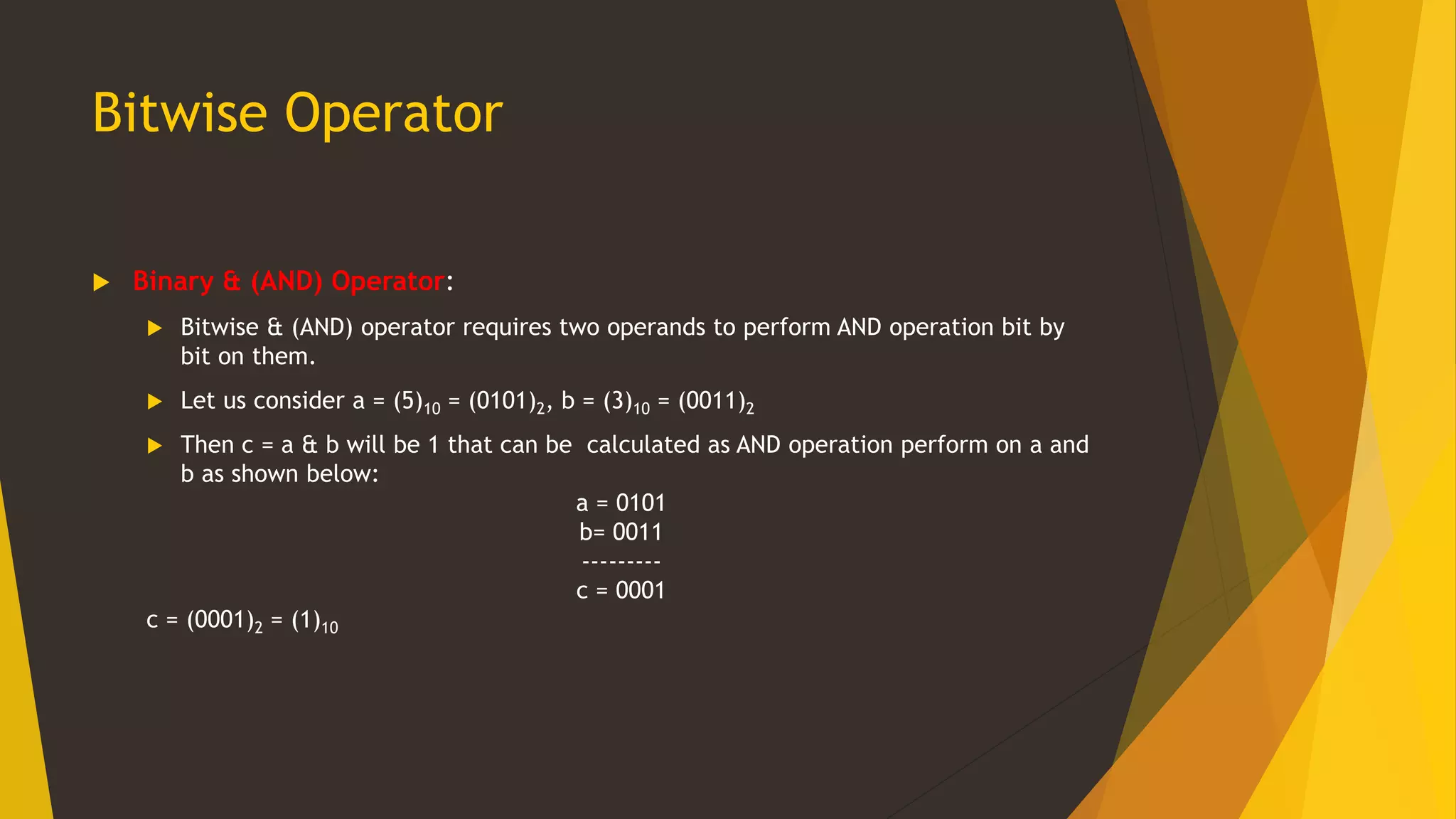 Bitwise Operator

Binary & (AND) Operator:

Bitwise & (AND) operator requires two operands to perform AND operation bit by bit on them.

Let us consider a = $(5)_{10}$ = $(0101)_2$, b = $(3)_{10}$ = $(0011)_2$

Then c = a & b will be 1 that can be calculated as AND operation perform on a and b as shown below:

a = 0101
b= 0011
---------
c = 0001

c = $(0001)_2$ = $(1)_{10}$